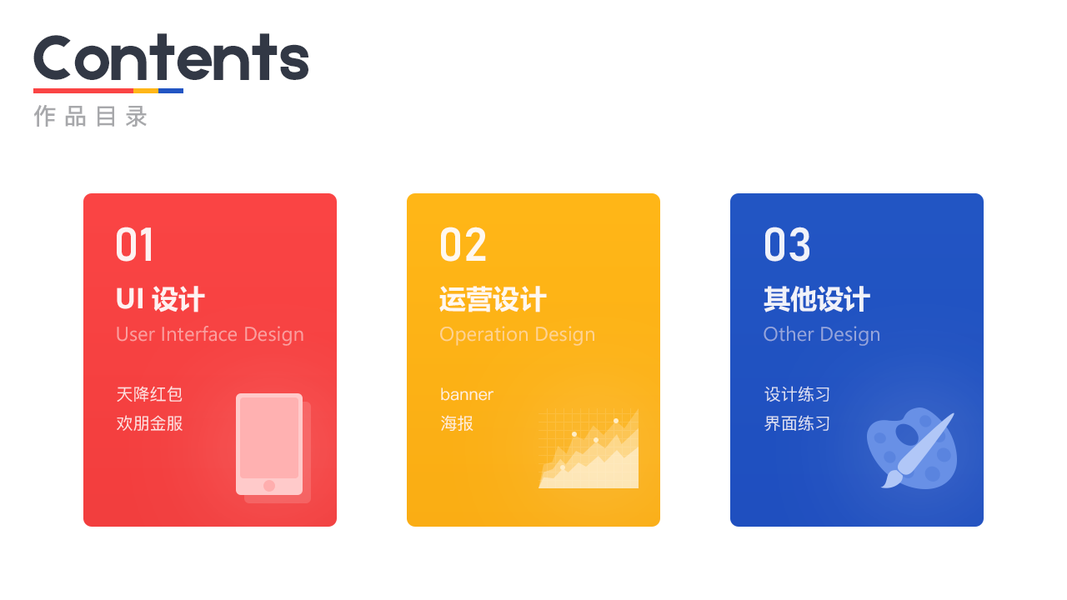 Contents
作品目录

01
UI 设计
User Interface Design
天降红包
欢朋金服

02
运营设计
Operation Design
banner
海报

03
其他设计
Other Design
设计练习
界面练习